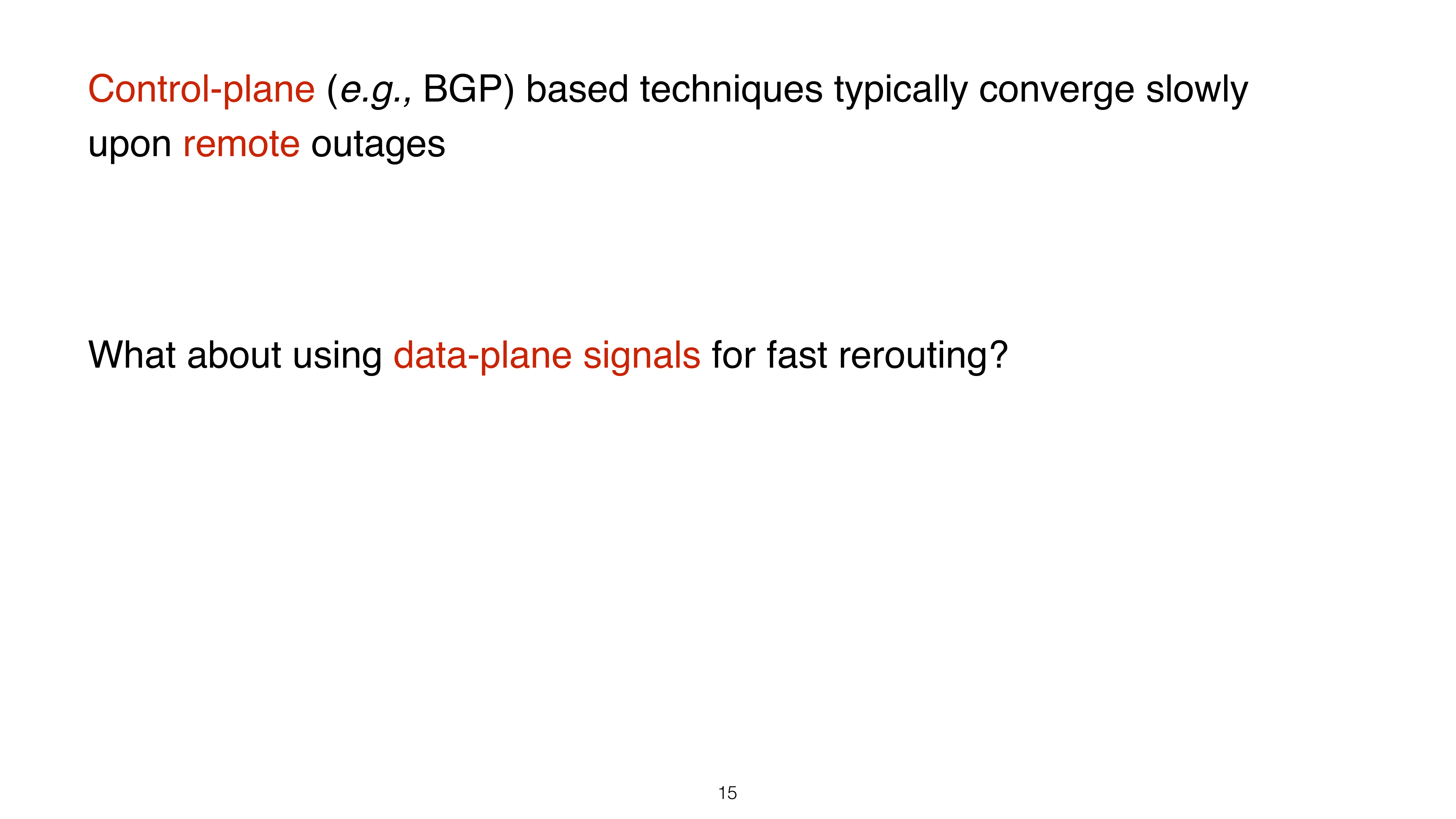 Control-plane (e.g., BGP) based techniques typically converge slowly upon remote outages

What about using data-plane signals for fast rerouting?

15